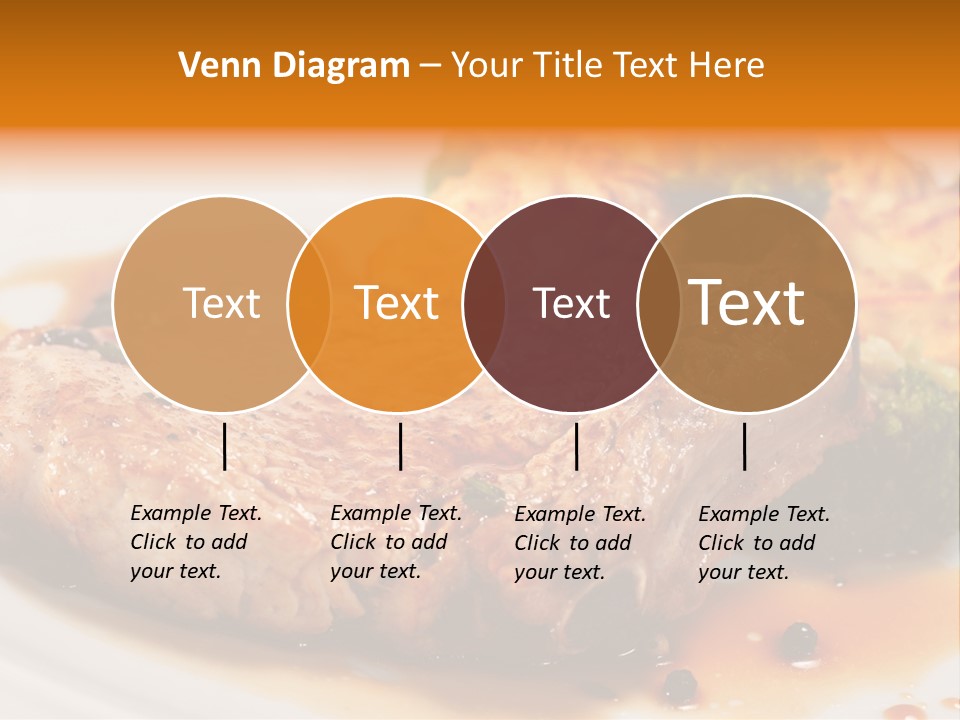 Venn Diagram – Your Title Text Here

Text

Text

Text

Text

Example Text. Click to add your text.

Example Text. Click to add your text.

Example Text. Click to add your text.

Example Text. Click to add your text.